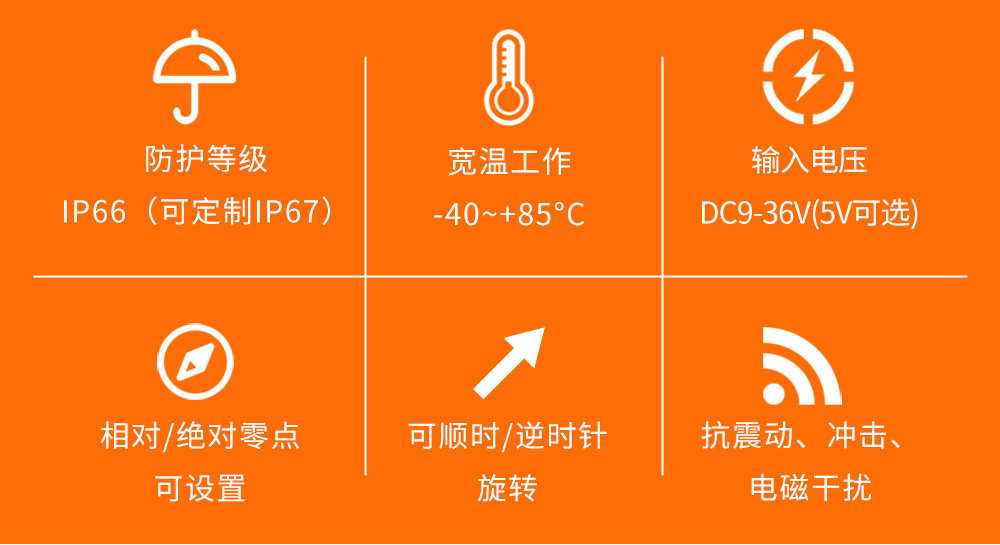 防护等级
IP66（可定制IP67）

宽温工作
-40~+85°C

输入电压
DC9-36V(5V可选)

相对/绝对零点
可设置

可顺时/逆时针
旋转

抗震动、冲击、
电磁干扰